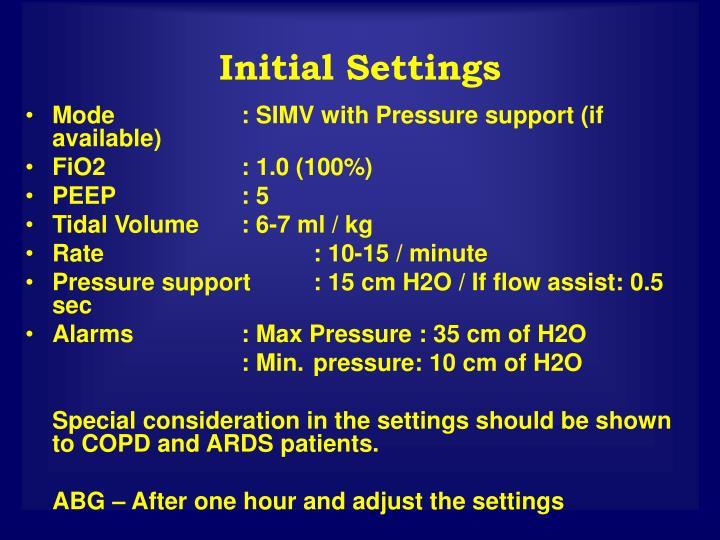 Initial Settings

• Mode : SIMV with Pressure support (if available)
• FiO2 : 1.0 (100%)
• PEEP : 5
• Tidal Volume : 6-7 ml / kg
• Rate : 10-15 / minute
• Pressure support : 15 cm H2O / If flow assist: 0.5 sec
• Alarms : Max Pressure : 35 cm of H2O
: Min. pressure: 10 cm of H2O

Special consideration in the settings should be shown to COPD and ARDS patients.

ABG – After one hour and adjust the settings